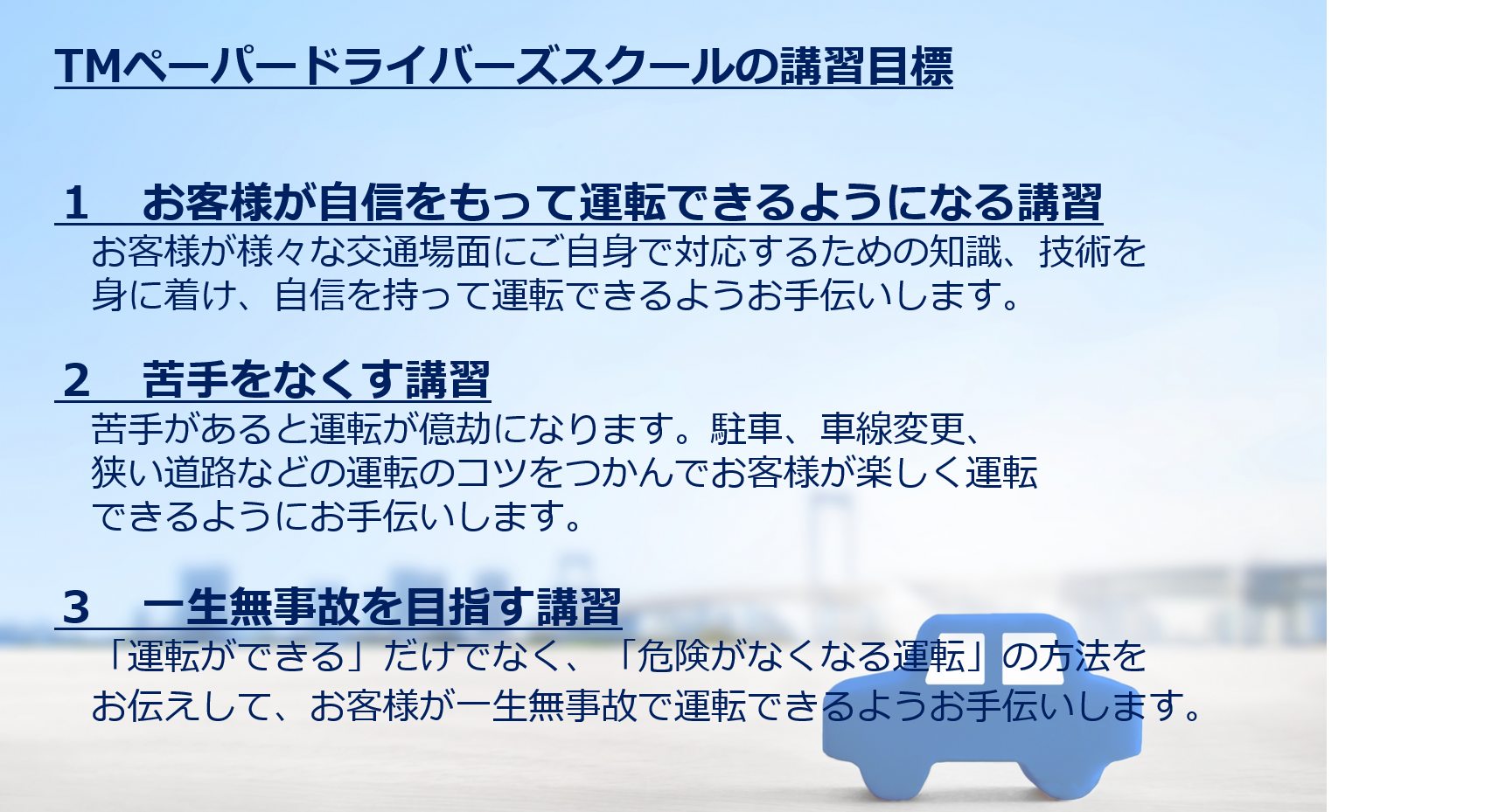 TMペーパードライバーズスクールの講習目標

1　お客様が自信をもって運転できるようになる講習
お客様が様々な交通場面にご自身で対応するための知識、技術を身に着け、自信を持って運転できるようお手伝いします。

2　苦手をなくす講習
苦手があると運転が億劫になります。駐車、車線変更、狭い道路などの運転のコツをつかんでお客様が楽しく運転できるようにお手伝いします。

3　一生無事故を目指す講習
「運転ができる」だけでなく、「危険がなくなる運転」の方法をお伝えして、お客様が一生無事故で運転できるようお手伝いします。